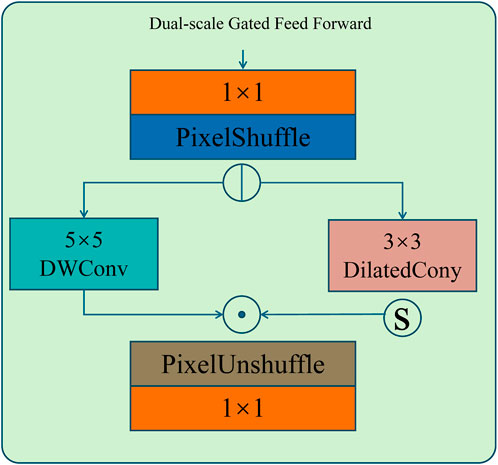 Dual-scale Gated Feed Forward

1×1

PixelShuffle

5×5
DWConv

3×3
DilatedCony

S

PixelUnshuffle

1×1